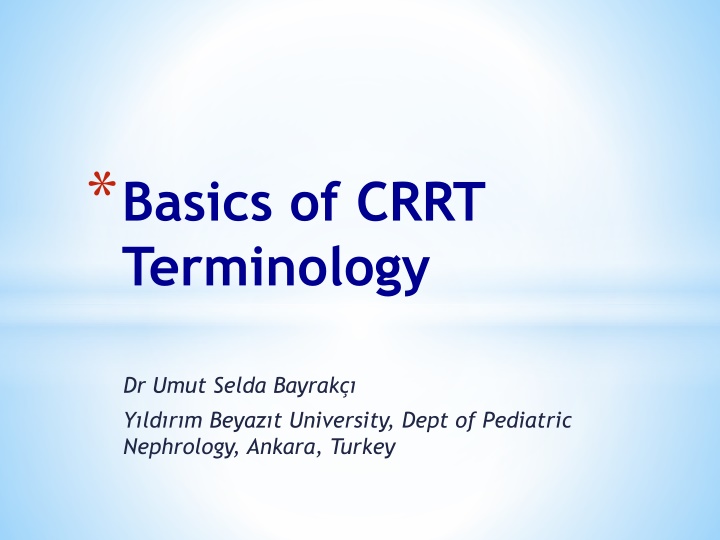 *Basics of CRRT Terminology

Dr Umut Selda Bayrakçı

Yıldırım Beyazıt University, Dept of Pediatric Nephrology, Ankara, Turkey